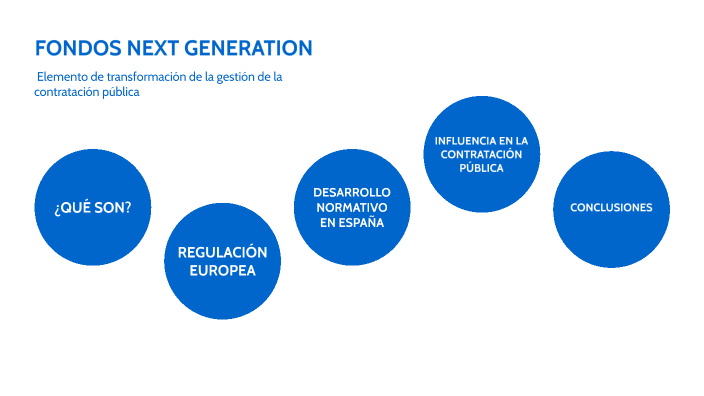 FONDOS NEXT GENERATION

Elemento de transformación de la gestión de la contratación pública

¿QUÉ SON?

REGULACIÓN EUROPEA

DESARROLLO NORMATIVO EN ESPAÑA

INFLUENCIA EN LA CONTRATACIÓN PÚBLICA

CONCLUSIONES